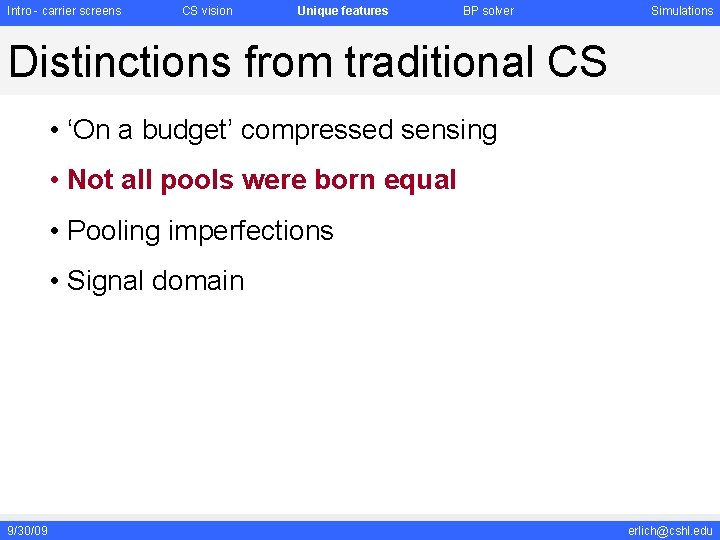 Intro - carrier screens CS vision Unique features BP solver Simulations

Distinctions from traditional CS

• ‘On a budget’ compressed sensing

• Not all pools were born equal

• Pooling imperfections

• Signal domain

9/30/09 erlich@cshl.edu